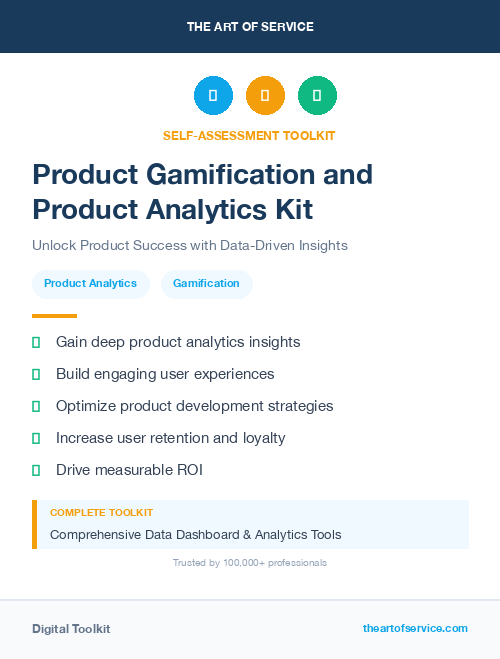 THE ART OF SERVICE

SELF-ASSESSMENT TOOLKIT

Product Gamification and Product Analytics Kit

Unlock Product Success with Data-Driven Insights

Product Analytics

Gamification

Gain deep product analytics insights

Build engaging user experiences

Optimize product development strategies

Increase user retention and loyalty

Drive measurable ROI

COMPLETE TOOLKIT

Comprehensive Data Dashboard & Analytics Tools

Trusted by 100,000+ professionals

Digital Toolkit

theartofservice.com